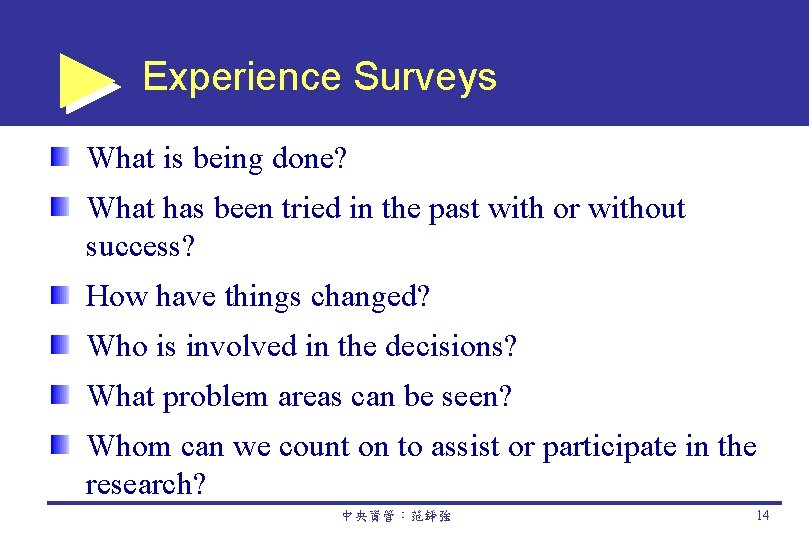 Experience Surveys

What is being done?

What has been tried in the past with or without success?

How have things changed?

Who is involved in the decisions?

What problem areas can be seen?

Whom can we count on to assist or participate in the research?

中央資管：范錚強

14